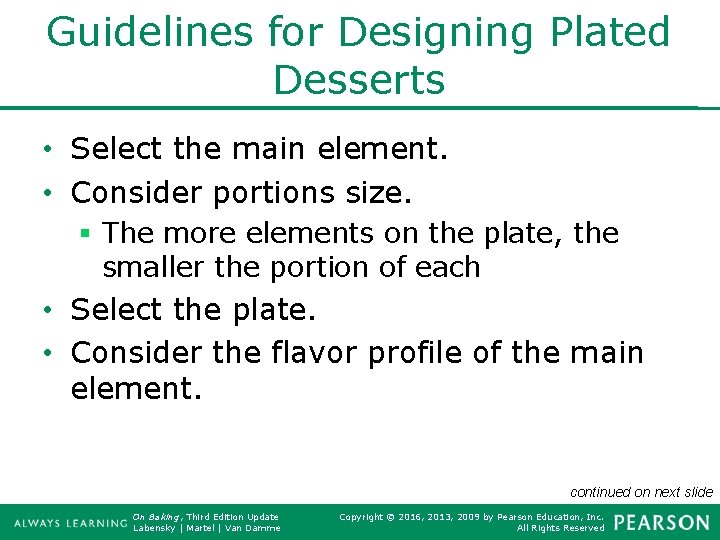 Guidelines for Designing Plated Desserts

• Select the main element.
• Consider portions size.
  ▪ The more elements on the plate, the smaller the portion of each
• Select the plate.
• Consider the flavor profile of the main element.

continued on next slide

ALWAYS LEARNING

On Baking, Third Edition Update
Labensky | Martel | Van Damme

Copyright © 2016, 2013, 2009 by Pearson Education, Inc.
All Rights Reserved

PEARSON